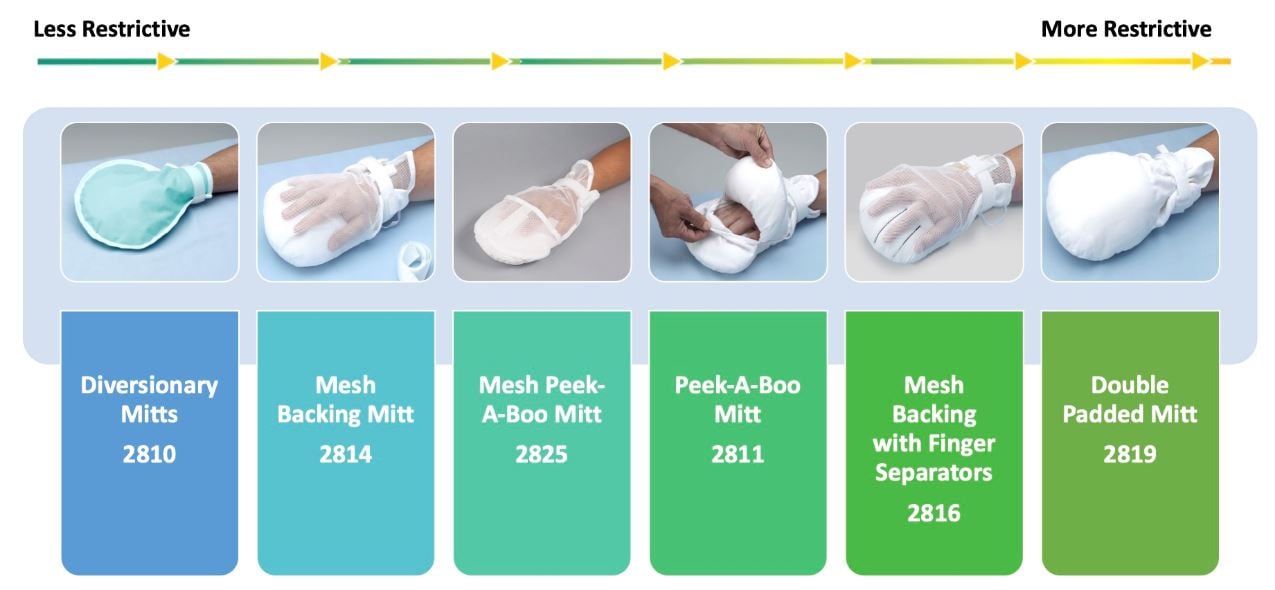 Less Restrictive

More Restrictive

Diversionary Mitts
2810

Mesh Backing Mitt
2814

Mesh Peek-A-Boo Mitt
2825

Peek-A-Boo Mitt
2811

Mesh Backing with Finger Separators
2816

Double Padded Mitt
2819